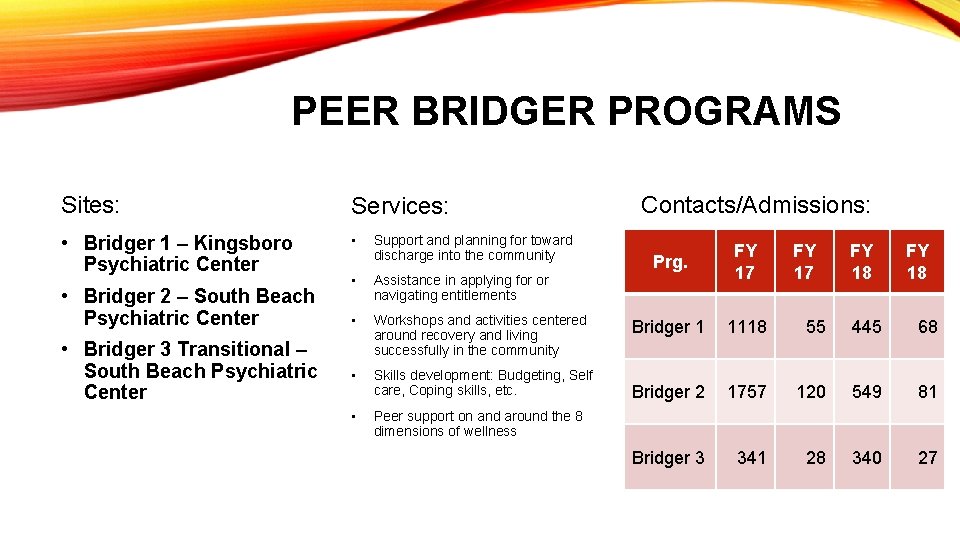 PEER BRIDGER PROGRAMS

Sites:

• Bridger 1 – Kingsboro Psychiatric Center
• Bridger 2 – South Beach Psychiatric Center
• Bridger 3 Transitional – South Beach Psychiatric Center

Services:

• Support and planning for toward discharge into the community
• Assistance in applying for or navigating entitlements
• Workshops and activities centered around recovery and living successfully in the community
• Skills development: Budgeting, Self care, Coping skills, etc.
• Peer support on and around the 8 dimensions of wellness

Contacts/Admissions:

| Prg. | FY 17 | FY 17 | FY 18 | FY 18 |
|---|---|---|---|---|
| Bridger 1 | 1118 | 55 | 445 | 68 |
| Bridger 2 | 1757 | 120 | 549 | 81 |
| Bridger 3 | 341 | 28 | 340 | 27 |